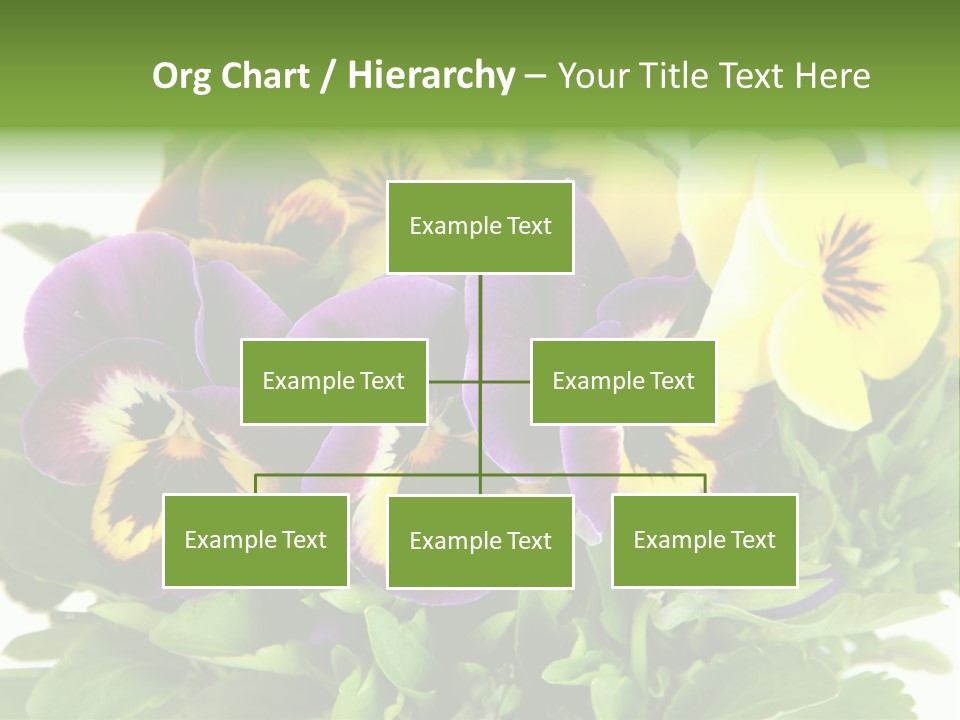 Org Chart / Hierarchy – Your Title Text Here

Example Text

Example Text

Example Text

Example Text

Example Text

Example Text